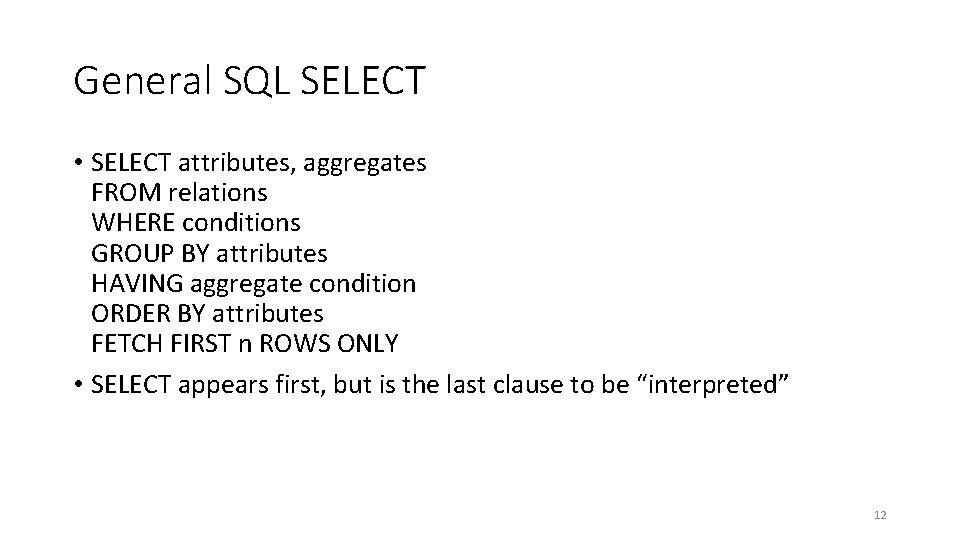 General SQL SELECT

• SELECT attributes, aggregates
FROM relations
WHERE conditions
GROUP BY attributes
HAVING aggregate condition
ORDER BY attributes
FETCH FIRST n ROWS ONLY

• SELECT appears first, but is the last clause to be “interpreted”

12